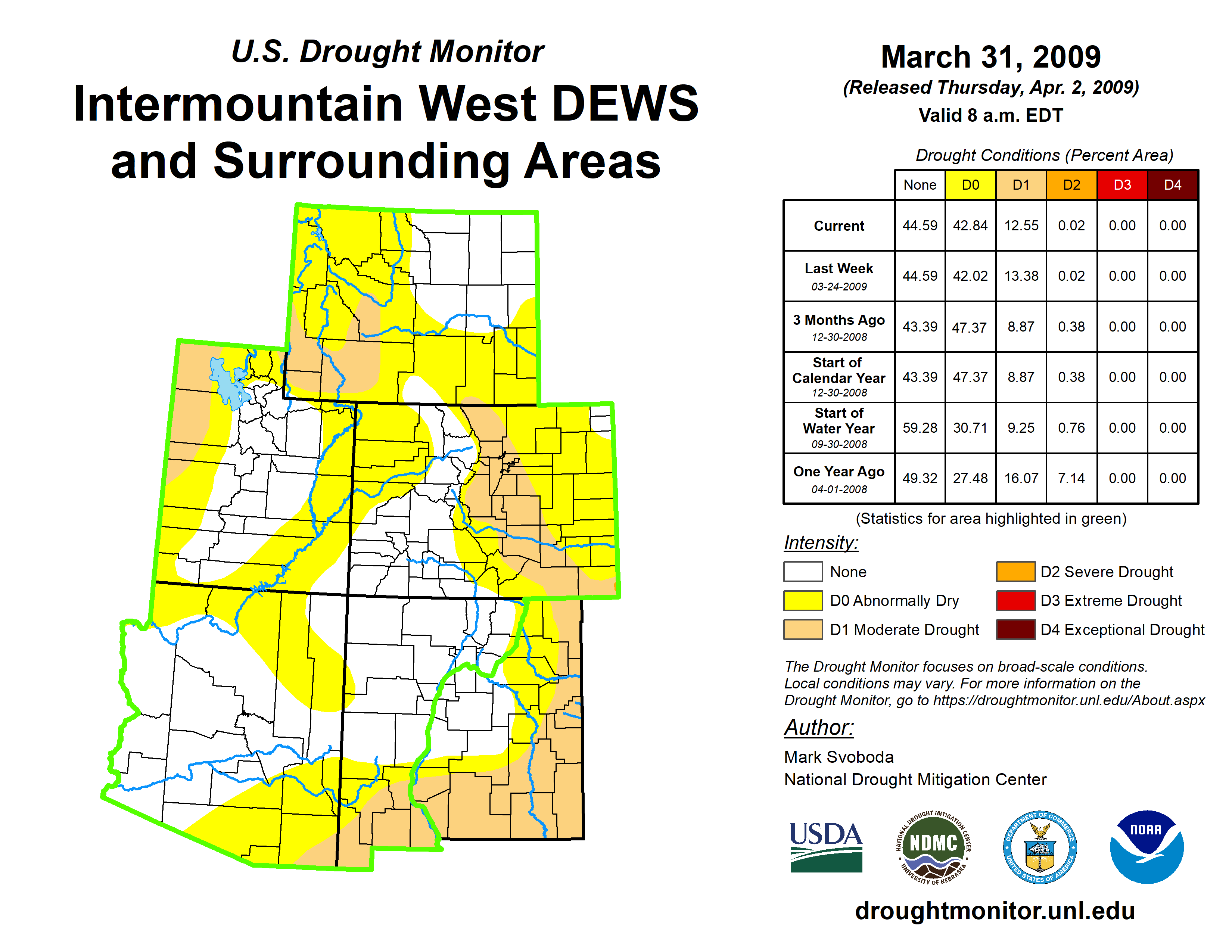 U.S. Drought Monitor

Intermountain West DEWS and Surrounding Areas

March 31, 2009

(Released Thursday, Apr. 2, 2009)

Valid 8 a.m. EDT

Drought Conditions (Percent Area)

| | None | D0 | D1 | D2 | D3 | D4 |
|---|---|---|---|---|---|---|
| Current | 44.59 | 42.84 | 12.55 | 0.02 | 0.00 | 0.00 |
| Last Week 03-24-2009 | 44.59 | 42.02 | 13.38 | 0.02 | 0.00 | 0.00 |
| 3 Months Ago 12-30-2008 | 43.39 | 47.37 | 8.87 | 0.38 | 0.00 | 0.00 |
| Start of Calendar Year 12-30-2008 | 43.39 | 47.37 | 8.87 | 0.38 | 0.00 | 0.00 |
| Start of Water Year 09-30-2008 | 59.28 | 30.71 | 9.25 | 0.76 | 0.00 | 0.00 |
| One Year Ago 04-01-2008 | 49.32 | 27.48 | 16.07 | 7.14 | 0.00 | 0.00 |

(Statistics for area highlighted in green)

Intensity:

None

D0 Abnormally Dry

D1 Moderate Drought

D2 Severe Drought

D3 Extreme Drought

D4 Exceptional Drought

The Drought Monitor focuses on broad-scale conditions. Local conditions may vary. For more information on the Drought Monitor, go to https://droughtmonitor.unl.edu/About.aspx

Author:

Mark Svoboda
National Drought Mitigation Center

USDA

NATIONAL DROUGHT MITIGATION CENTER NDMC UNIVERSITY OF NEBRASKA

DEPARTMENT OF COMMERCE UNITED STATES OF AMERICA

NOAA

droughtmonitor.unl.edu